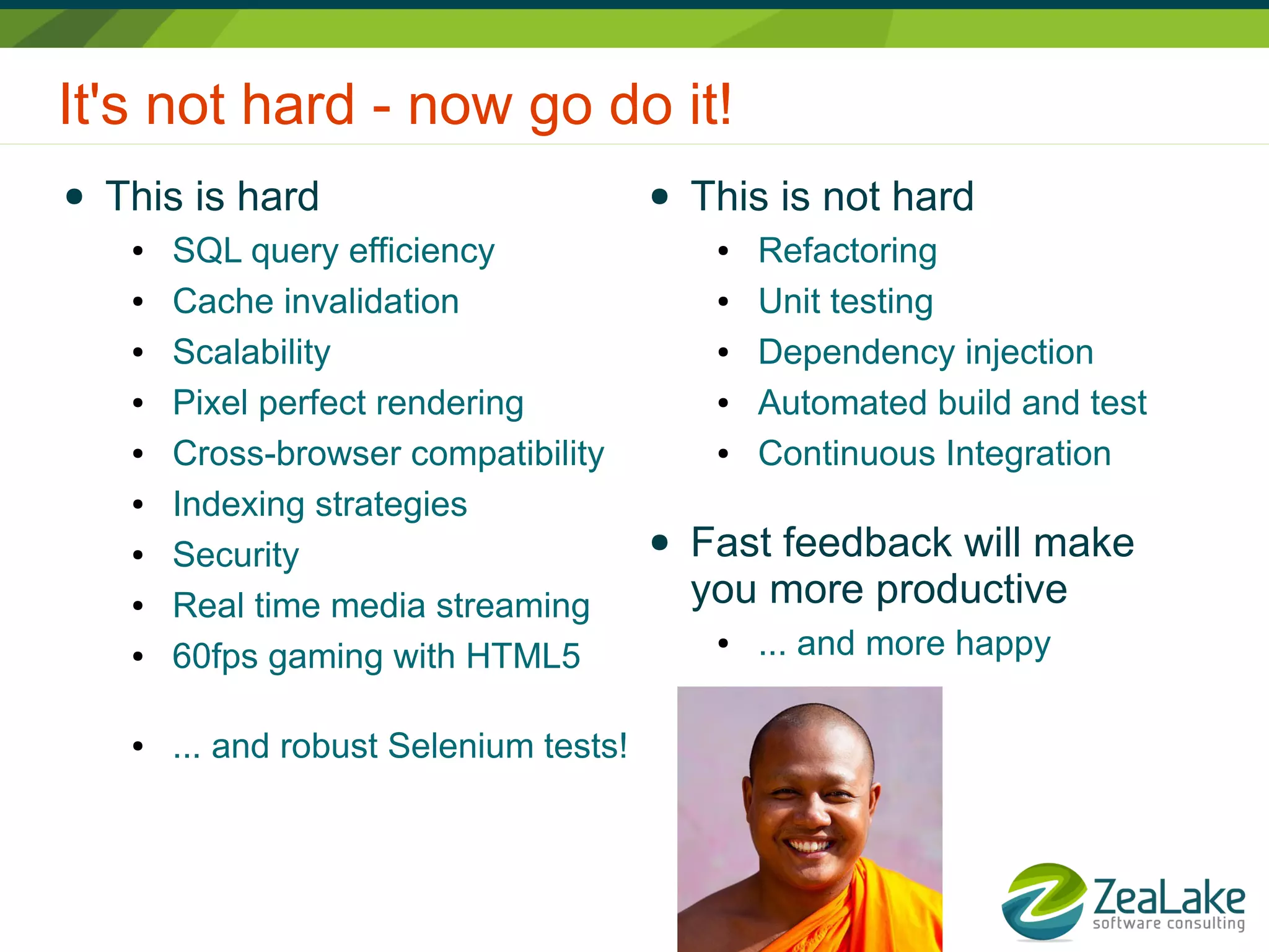 It's not hard - now go do it!

- This is hard
  - SQL query efficiency
  - Cache invalidation
  - Scalability
  - Pixel perfect rendering
  - Cross-browser compatibility
  - Indexing strategies
  - Security
  - Real time media streaming
  - 60fps gaming with HTML5

  - ... and robust Selenium tests!

- This is not hard
  - Refactoring
  - Unit testing
  - Dependency injection
  - Automated build and test
  - Continuous Integration

- Fast feedback will make you more productive
  - ... and more happy

ZeaLake
software consulting